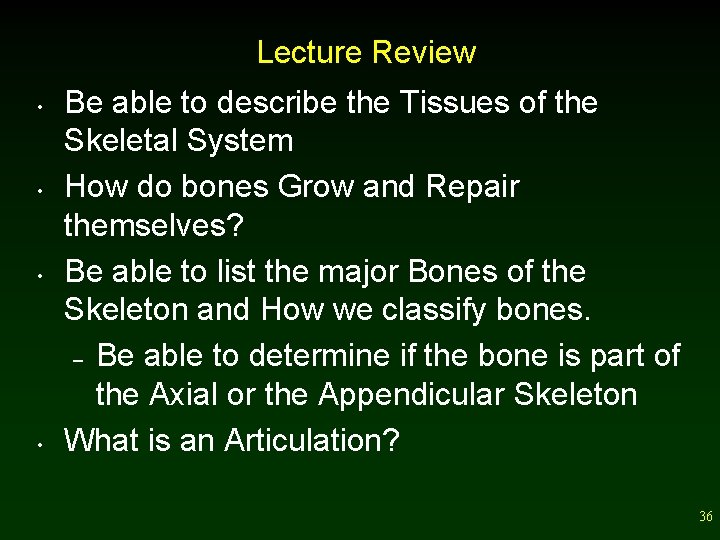 Lecture Review

• Be able to describe the Tissues of the Skeletal System

• How do bones Grow and Repair themselves?

• Be able to list the major Bones of the Skeleton and How we classify bones.

– Be able to determine if the bone is part of the Axial or the Appendicular Skeleton

• What is an Articulation?

36